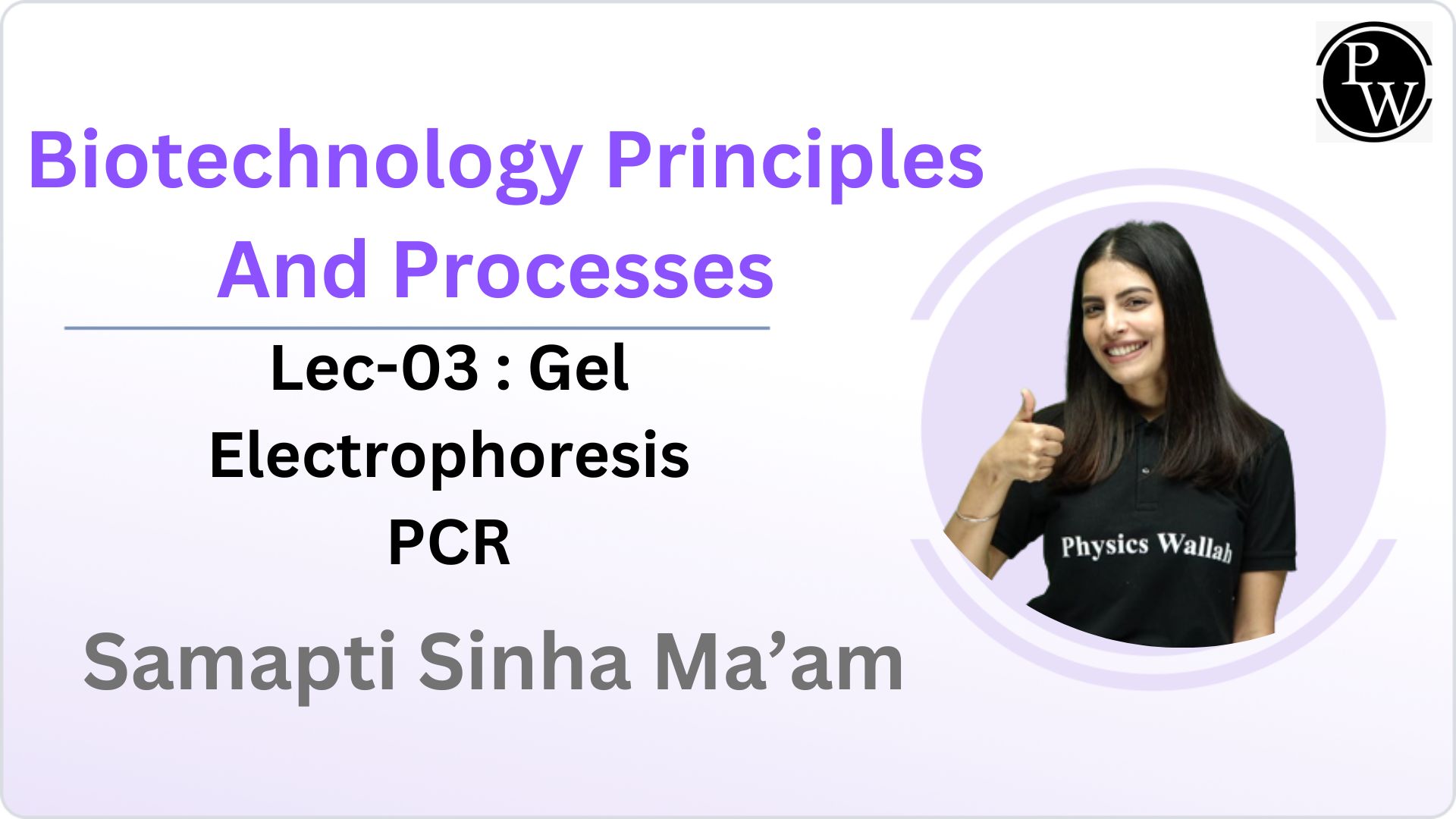 PW

Biotechnology Principles And Processes

Lec-03 : Gel Electrophoresis PCR

Physics Wallah

Samapti Sinha Ma’am